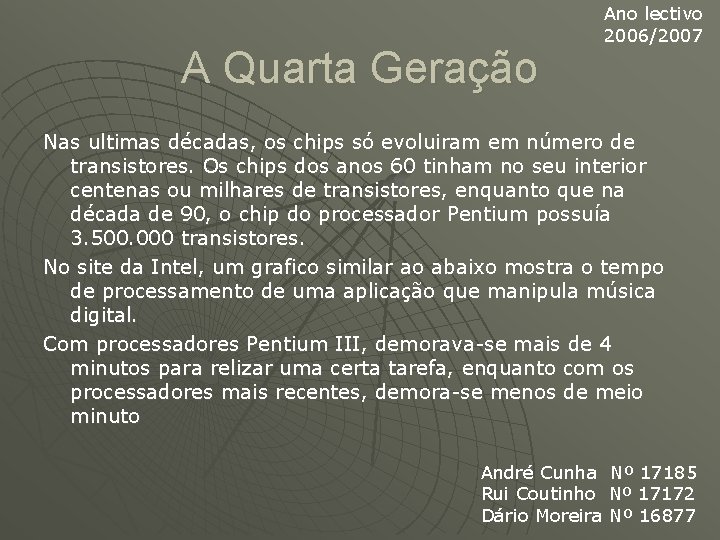 Ano lectivo
2006/2007

A Quarta Geração

Nas ultimas décadas, os chips só evoluiram em número de transistores. Os chips dos anos 60 tinham no seu interior centenas ou milhares de transistores, enquanto que na década de 90, o chip do processador Pentium possuía 3.500.000 transistores.

No site da Intel, um grafico similar ao abaixo mostra o tempo de processamento de uma aplicação que manipula música digital.

Com processadores Pentium III, demorava-se mais de 4 minutos para relizar uma certa tarefa, enquanto com os processadores mais recentes, demora-se menos de meio minuto

André Cunha Nº 17185
Rui Coutinho Nº 17172
Dário Moreira Nº 16877